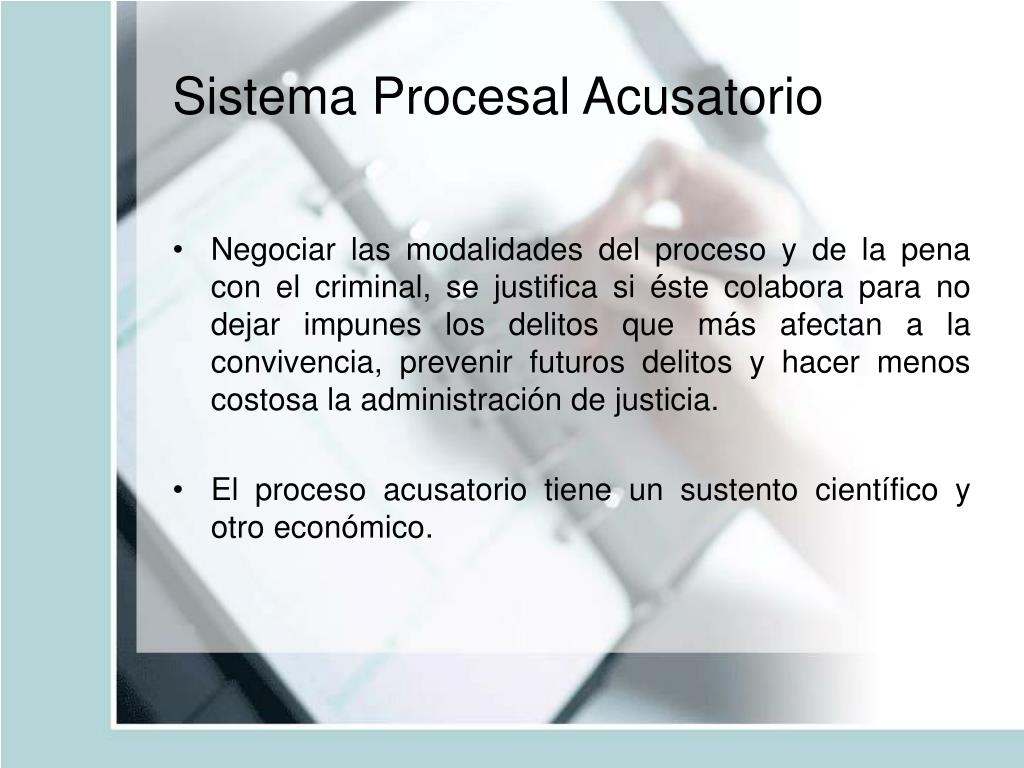 Sistema Procesal Acusatorio

• Negociar las modalidades del proceso y de la pena con el criminal, se justifica si éste colabora para no dejar impunes los delitos que más afectan a la convivencia, prevenir futuros delitos y hacer menos costosa la administración de justicia.

• El proceso acusatorio tiene un sustento científico y otro económico.